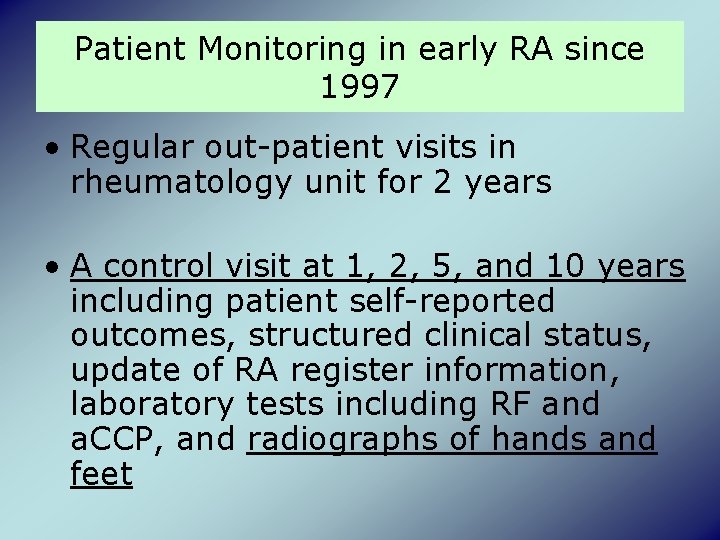 Patient Monitoring in early RA since 1997

• Regular out-patient visits in rheumatology unit for 2 years

• A control visit at 1, 2, 5, and 10 years including patient self-reported outcomes, structured clinical status, update of RA register information, laboratory tests including RF and aCCP, and radiographs of hands and feet